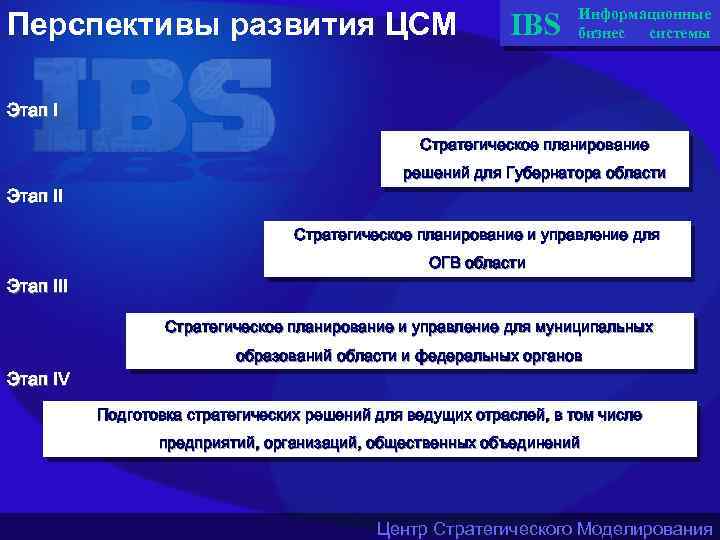 Перспективы развития ЦСМ

IBS Информационные бизнес системы

IBS

Этап I

Стратегическое планирование решений для Губернатора области

Этап II

Стратегическое планирование и управление для ОГВ области

Этап III

Стратегическое планирование и управление для муниципальных образований области и федеральных органов

Этап IV

Подготовка стратегических решений для ведущих отраслей, в том числе предприятий, организаций, общественных объединений

Центр Стратегического Моделирования